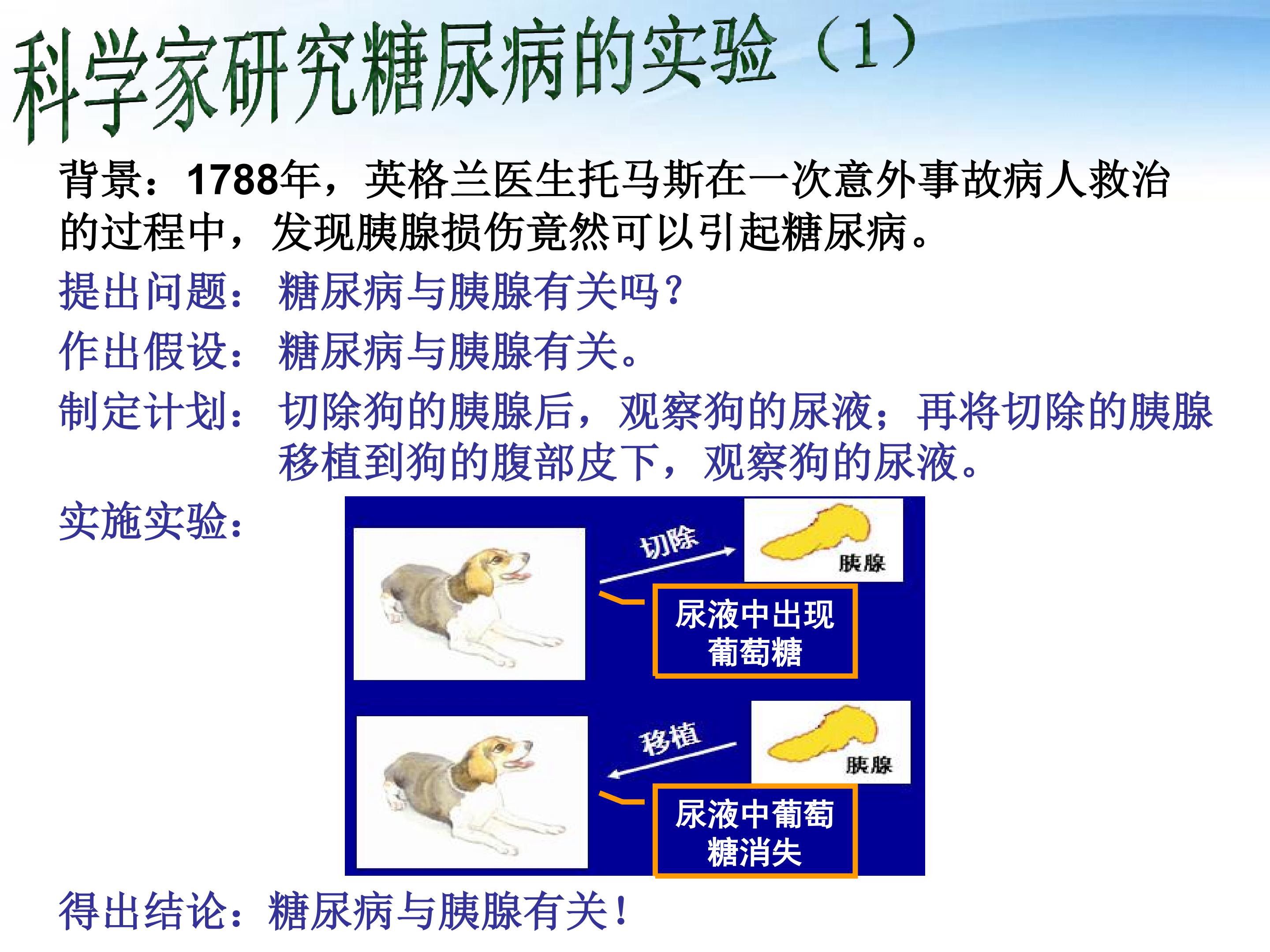 科学家研究糖尿病的实验（1）

背景：1788年，英格兰医生托马斯在一次意外事故病人救治的过程中，发现胰腺损伤竟然可以引起糖尿病。

提出问题：糖尿病与胰腺有关吗？

作出假设：糖尿病与胰腺有关。

制定计划：切除狗的胰腺后，观察狗的尿液；再将切除的胰腺移植到狗的腹部皮下，观察狗的尿液。

实施实验：

切除

胰腺

尿液中出现葡萄糖

移植

胰腺

尿液中葡萄糖消失

得出结论：糖尿病与胰腺有关！